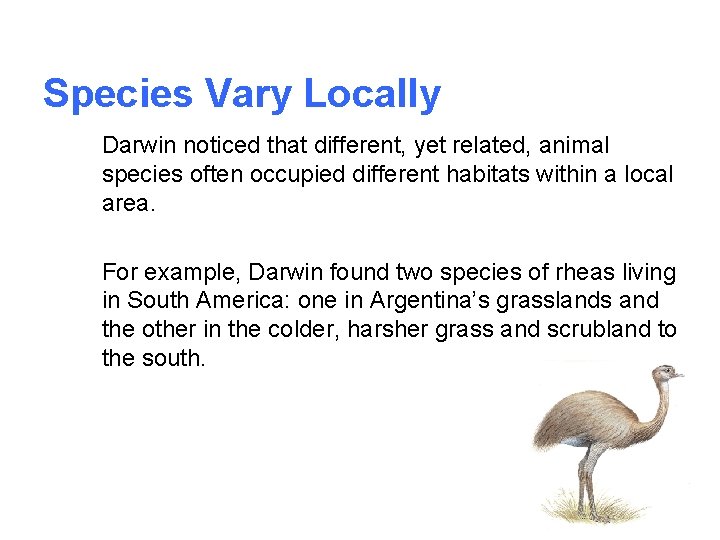 Species Vary Locally

Darwin noticed that different, yet related, animal species often occupied different habitats within a local area.

For example, Darwin found two species of rheas living in South America: one in Argentina’s grasslands and the other in the colder, harsher grass and scrubland to the south.